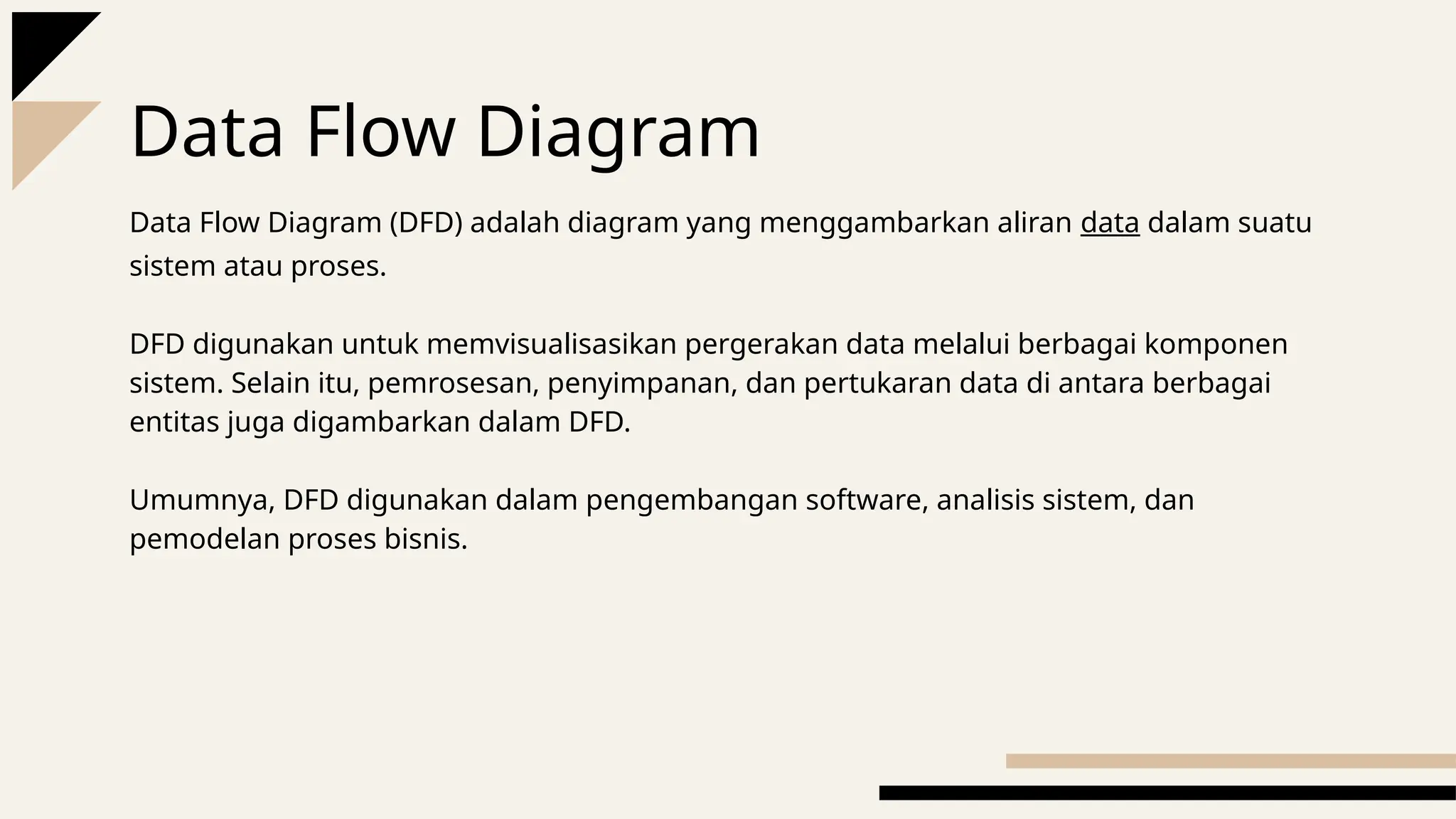 Data Flow Diagram

Data Flow Diagram (DFD) adalah diagram yang menggambarkan aliran data dalam suatu sistem atau proses.

DFD digunakan untuk memvisualisasikan pergerakan data melalui berbagai komponen sistem. Selain itu, pemrosesan, penyimpanan, dan pertukaran data di antara berbagai entitas juga digambarkan dalam DFD.

Umumnya, DFD digunakan dalam pengembangan software, analisis sistem, dan pemodelan proses bisnis.